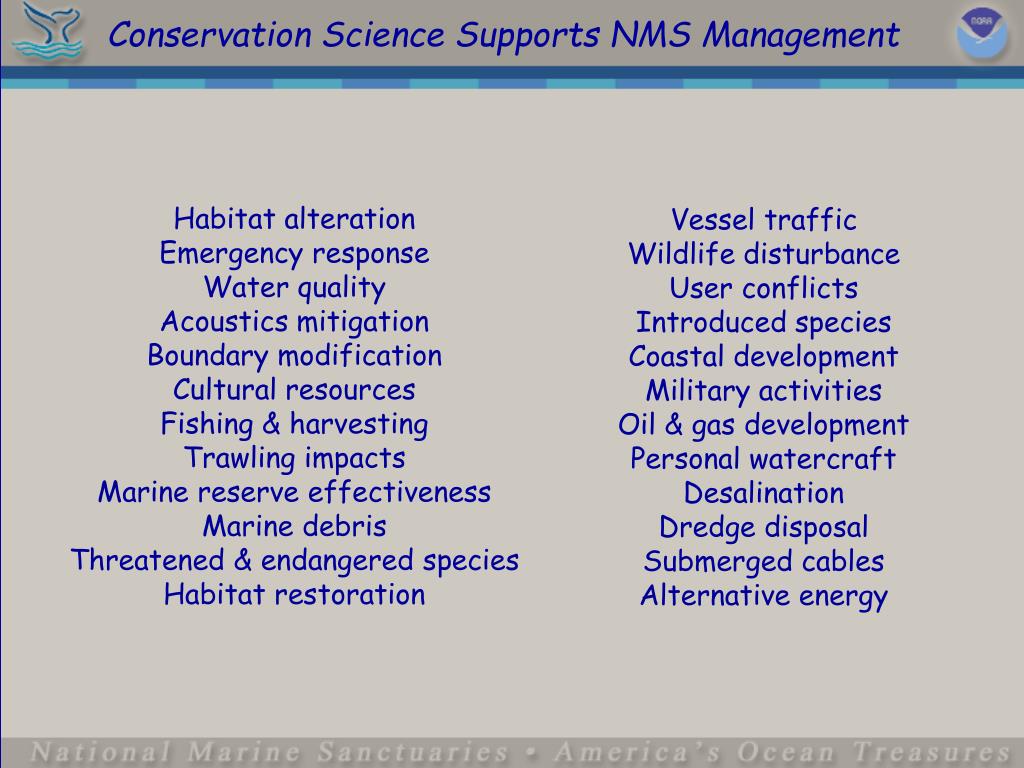 Conservation Science Supports NMS Management

NOAA

Habitat alteration
Emergency response
Water quality
Acoustics mitigation
Boundary modification
Cultural resources
Fishing & harvesting
Trawling impacts
Marine reserve effectiveness
Marine debris
Threatened & endangered species
Habitat restoration

Vessel traffic
Wildlife disturbance
User conflicts
Introduced species
Coastal development
Military activities
Oil & gas development
Personal watercraft
Desalination
Dredge disposal
Submerged cables
Alternative energy

National Marine Sanctuaries • America's Ocean Treasures